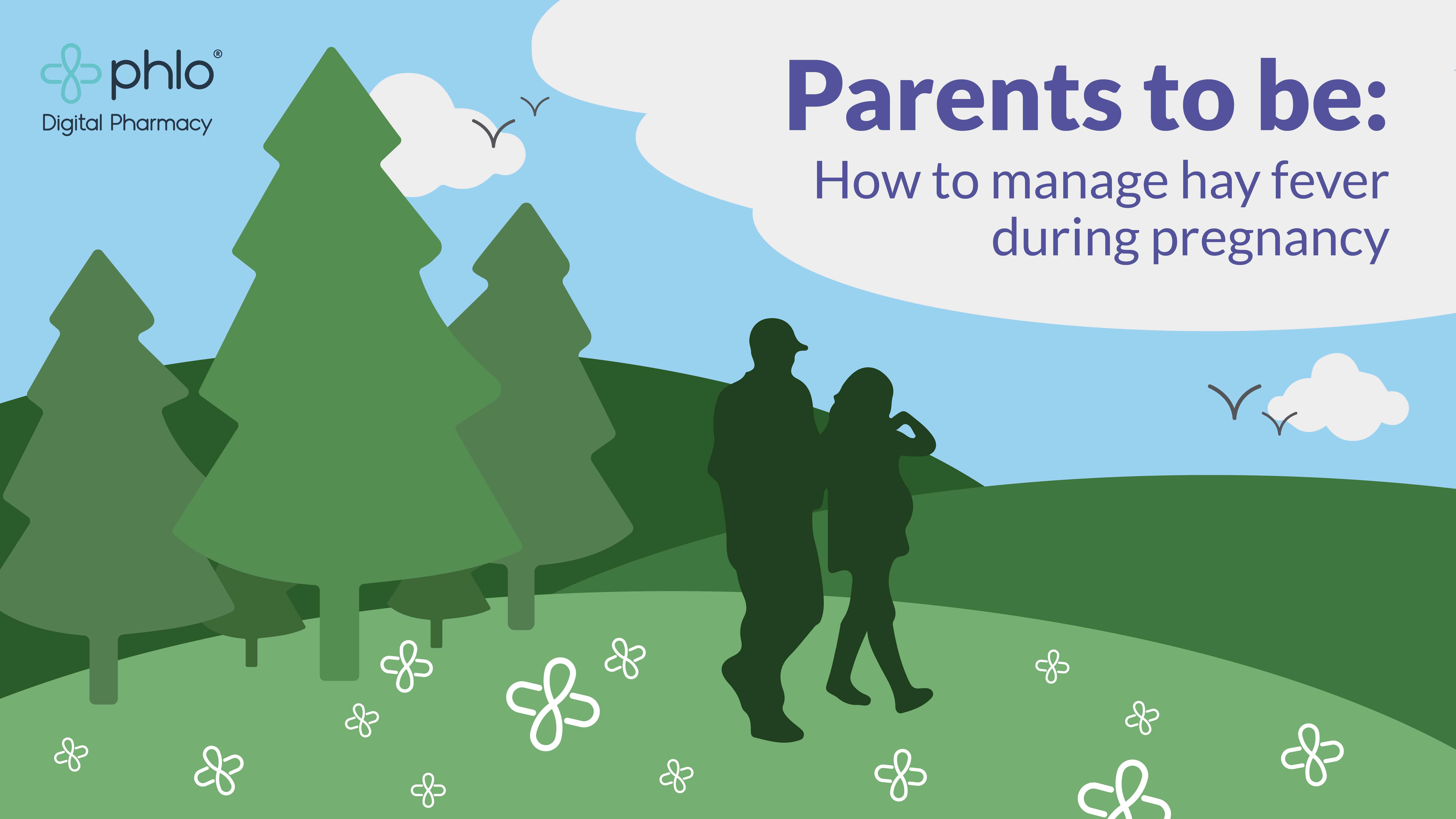 phlo®
Digital Pharmacy

Parents to be:
How to manage hay fever during pregnancy